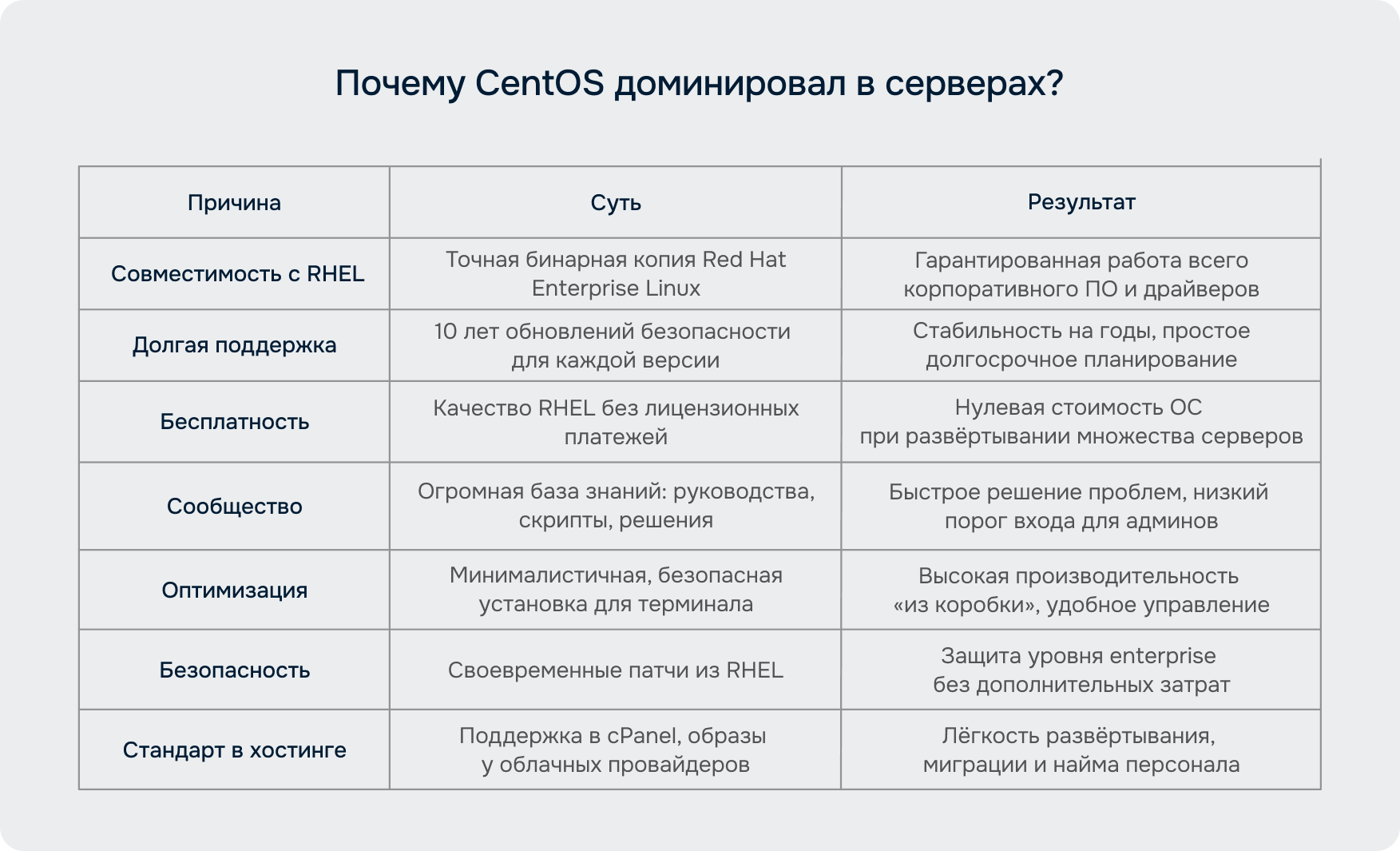 Почему CentOS доминировал в серверах?

| Причина | Суть | Результат |
|---|---|---|
| Совместимость с RHEL | Точная бинарная копия Red Hat Enterprise Linux | Гарантированная работа всего корпоративного ПО и драйверов |
| Долгая поддержка | 10 лет обновлений безопасности для каждой версии | Стабильность на годы, простое долгосрочное планирование |
| Бесплатность | Качество RHEL без лицензионных платежей | Нулевая стоимость ОС при развёртывании множества серверов |
| Сообщество | Огромная база знаний: руководства, скрипты, решения | Быстрое решение проблем, низкий порог входа для админов |
| Оптимизация | Минималистичная, безопасная установка для терминала | Высокая производительность «из коробки», удобное управление |
| Безопасность | Своевременные патчи из RHEL | Защита уровня enterprise без дополнительных затрат |
| Стандарт в хостинге | Поддержка в cPanel, образы у облачных провайдеров | Лёгкость развёртывания, миграции и найма персонала |